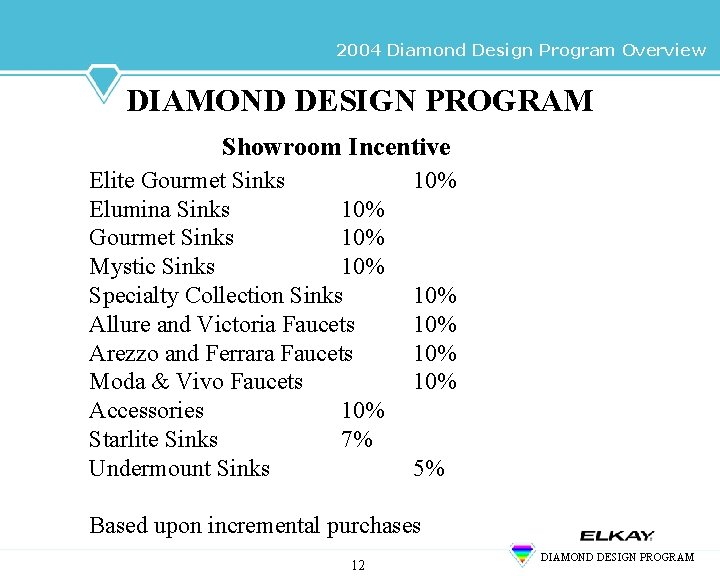 2004 Diamond Design Program Overview

DIAMOND DESIGN PROGRAM

Showroom Incentive

Elite Gourmet Sinks 10%
Elumina Sinks 10%
Gourmet Sinks 10%
Mystic Sinks 10%
Specialty Collection Sinks 10%
Allure and Victoria Faucets 10%
Arezzo and Ferrara Faucets 10%
Moda & Vivo Faucets 10%
Accessories 10%
Starlite Sinks 7%
Undermount Sinks 5%

Based upon incremental purchases

ELKAY

DIAMOND DESIGN PROGRAM

12